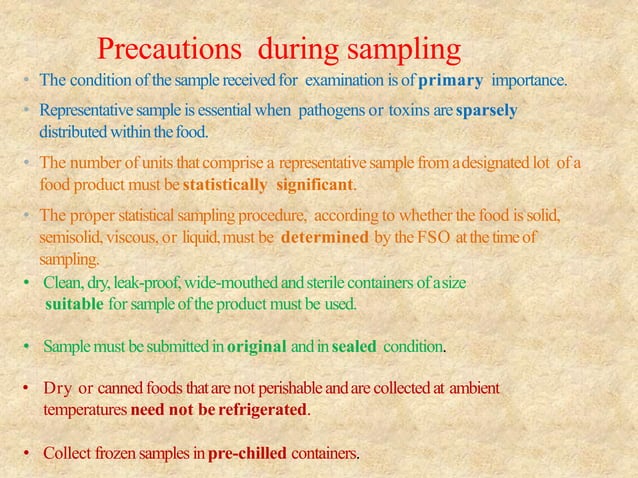 Precautions during sampling

• The condition of the sample received for examination is of primary importance.

• Representative sample is essential when pathogens or toxins are sparsely distributed within the food.

• The number of units that comprise a representative sample from a designated lot of a food product must be statistically significant.

• The proper statistical sampling procedure, according to whether the food is solid, semisolid, viscous, or liquid, must be determined by the FSO at the time of sampling.

• Clean, dry, leak-proof, wide-mouthed and sterile containers of a size suitable for sample of the product must be used.

• Sample must be submitted in original and in sealed condition.

• Dry or canned foods that are not perishable and are collected at ambient temperatures need not be refrigerated.

• Collect frozen samples in pre-chilled containers.